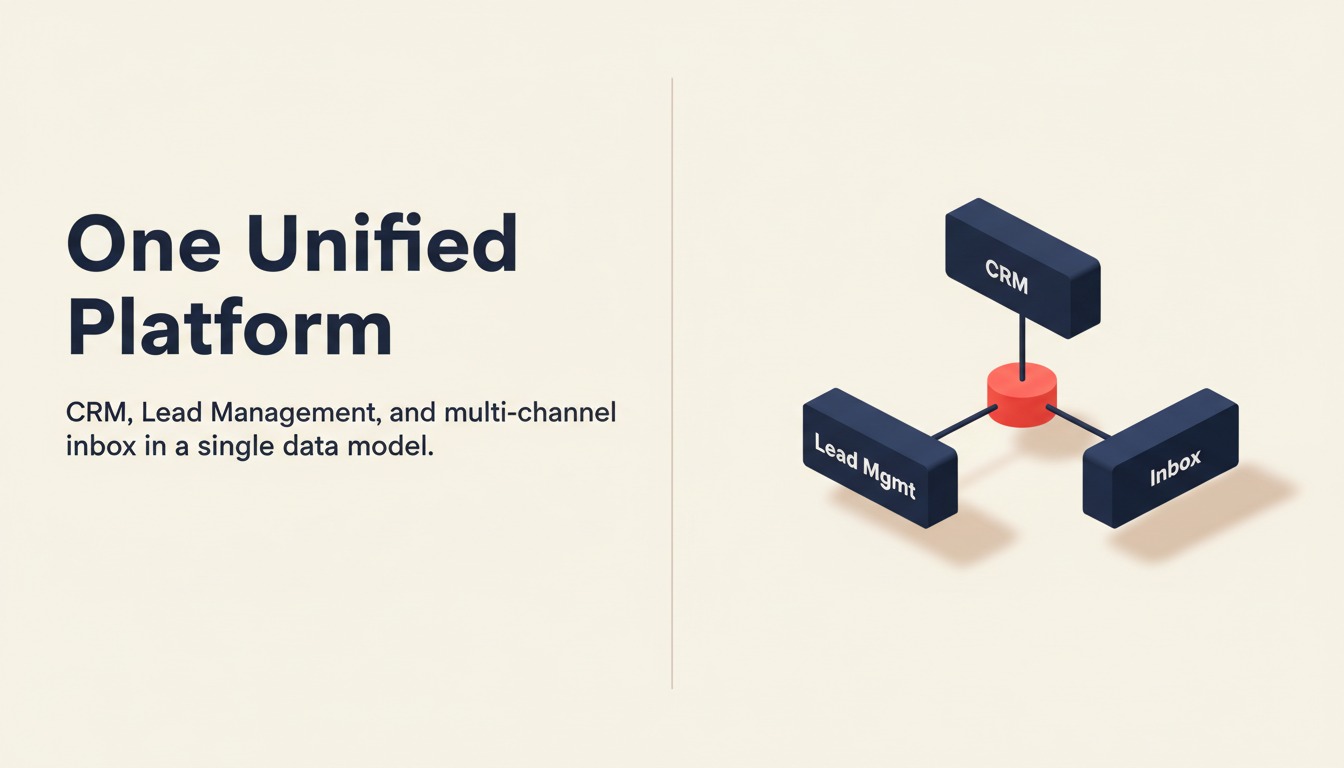 One Unified Platform

CRM, Lead Management, and multi-channel inbox in a single data model.

CRM

Lead Mgmt

Inbox